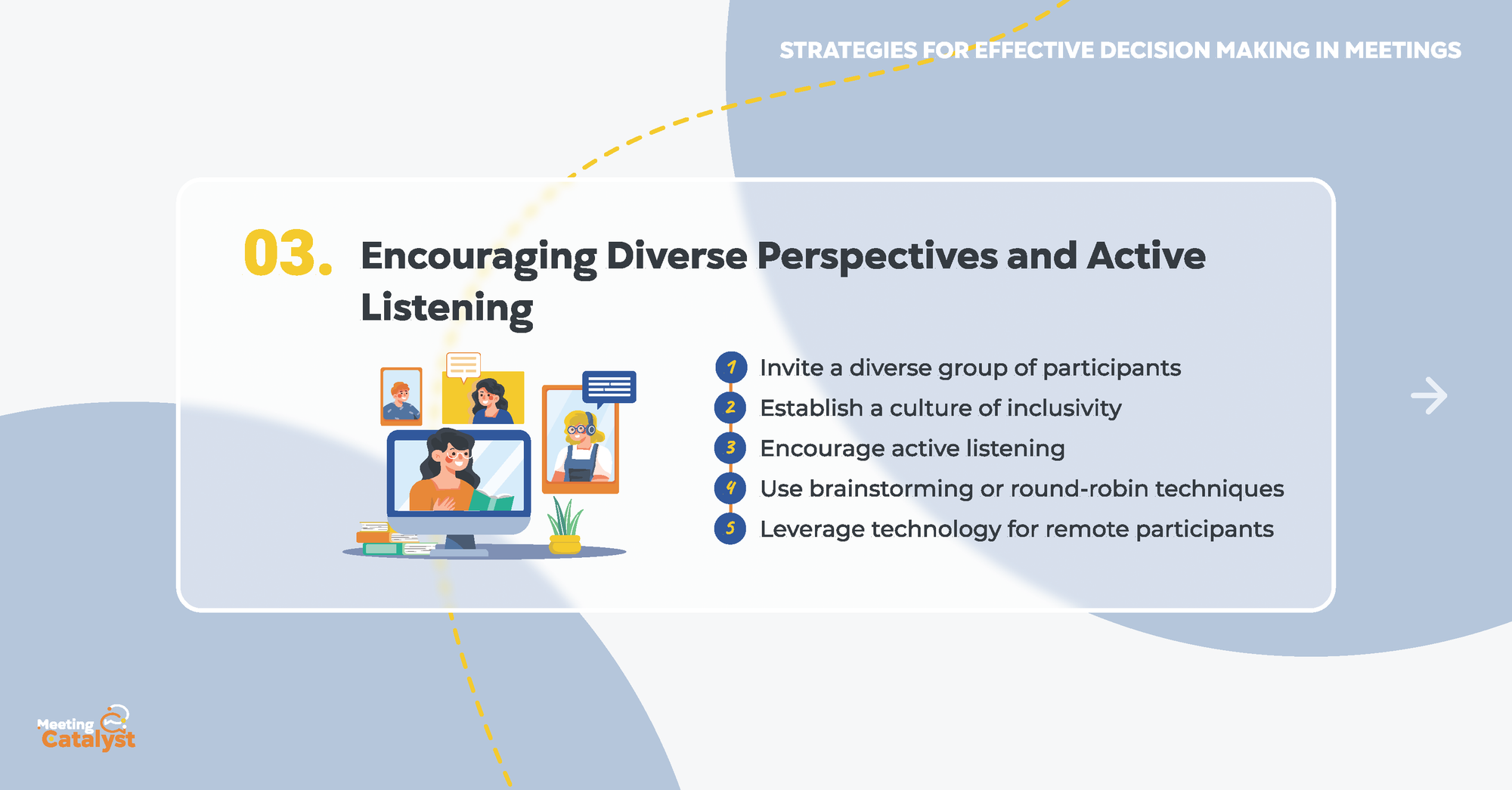 STRATEGIES FOR EFFECTIVE DECISION MAKING IN MEETINGS

03. Encouraging Diverse Perspectives and Active Listening

1 Invite a diverse group of participants
2 Establish a culture of inclusivity
3 Encourage active listening
4 Use brainstorming or round-robin techniques
5 Leverage technology for remote participants

Meeting Catalyst